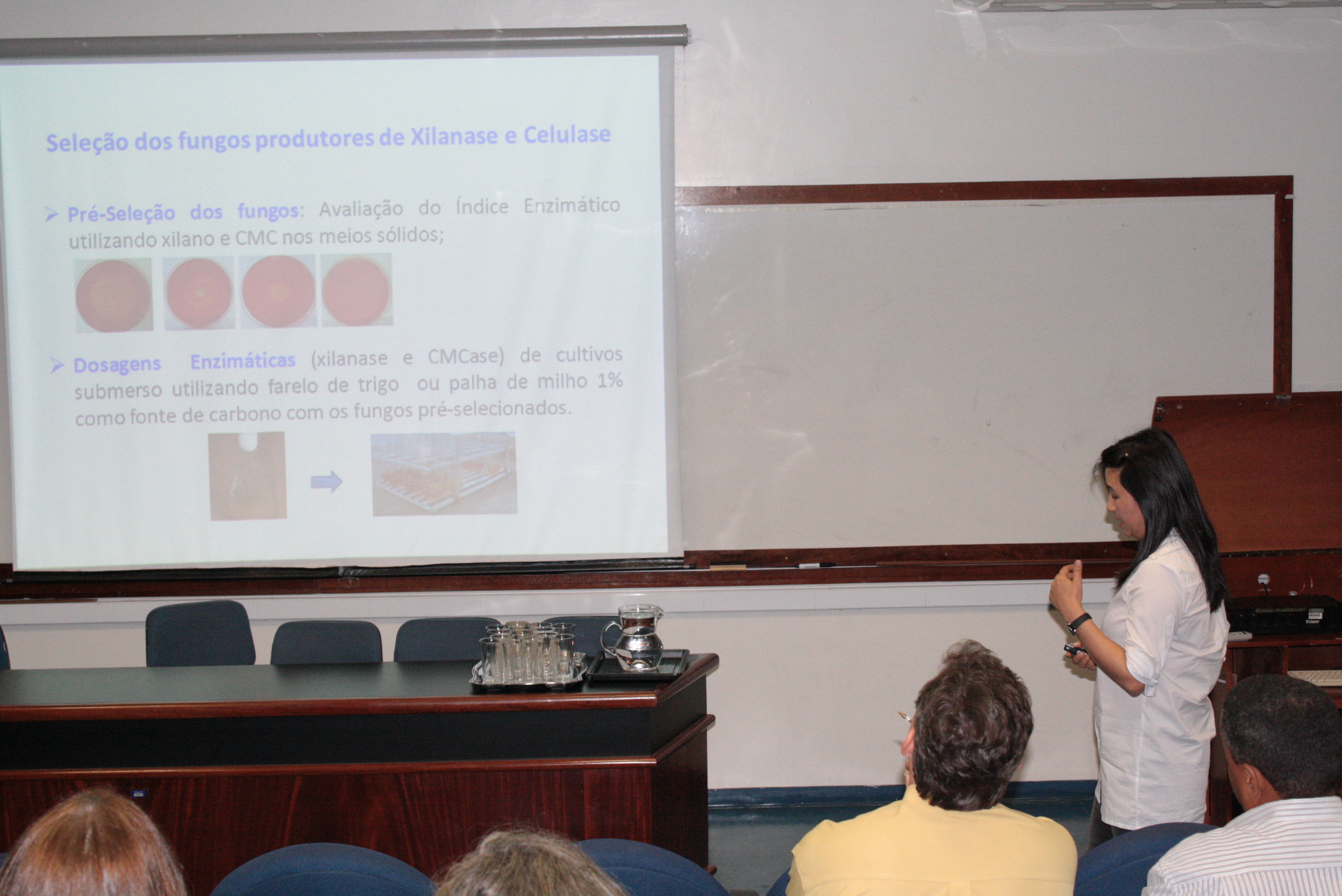 Seleção dos fungos produtores de Xilanase e Celulase

➢ Pré-Seleção dos fungos: Avaliação do Índice Enzimático utilizando xilano e CMC nos meios sólidos;

➢ Dosagens Enzimáticas (xilanase e CMCase) de cultivos submerso utilizando farelo de trigo ou palha de milho 1% como fonte de carbono com os fungos pré-selecionados.